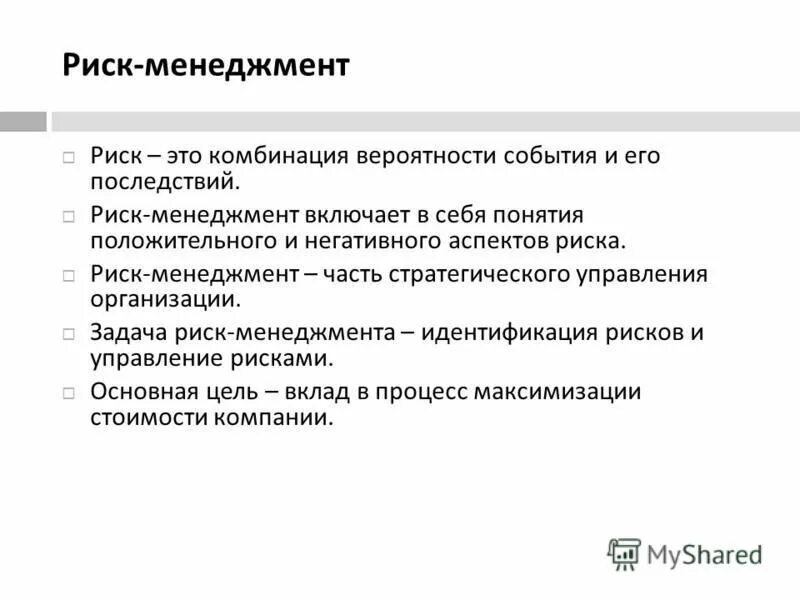 Риск-менеджмент

□ Риск – это комбинация вероятности события и его последствий.

□ Риск-менеджмент включает в себя понятия положительного и негативного аспектов риска.

□ Риск-менеджмент – часть стратегического управления организации.

□ Задача риск-менеджмента – идентификация рисков и управление рисками.

□ Основная цель – вклад в процесс максимизации стоимости компании.

MyShared